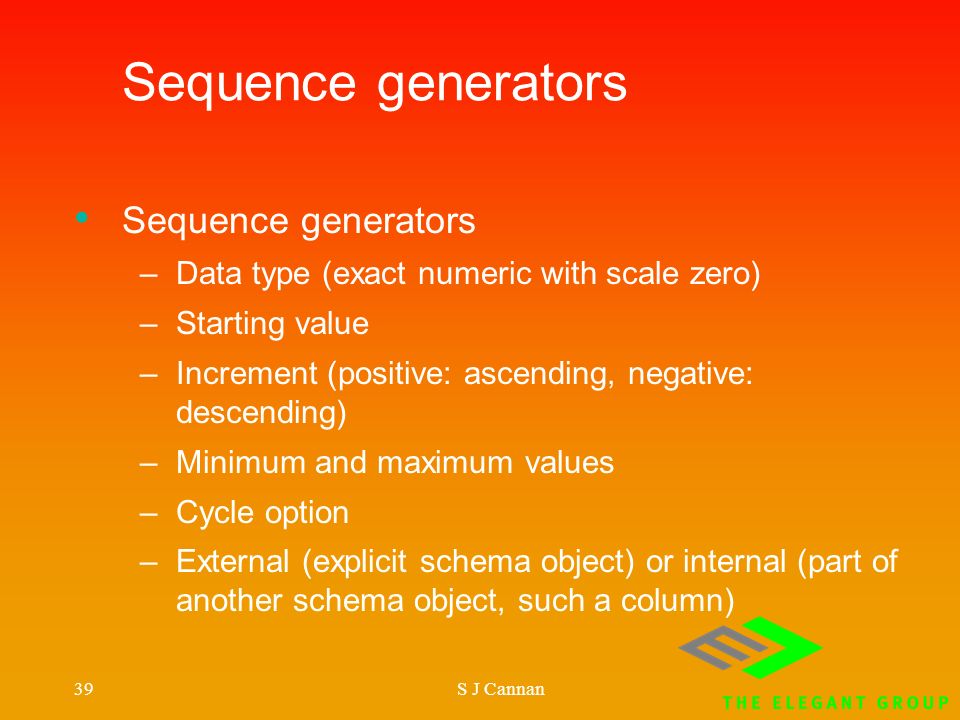 Sequence generators

• Sequence generators
 – Data type (exact numeric with scale zero)
 – Starting value
 – Increment (positive: ascending, negative: descending)
 – Minimum and maximum values
 – Cycle option
 – External (explicit schema object) or internal (part of another schema object, such a column)

39

S J Cannan

THE ELEGANT GROUP